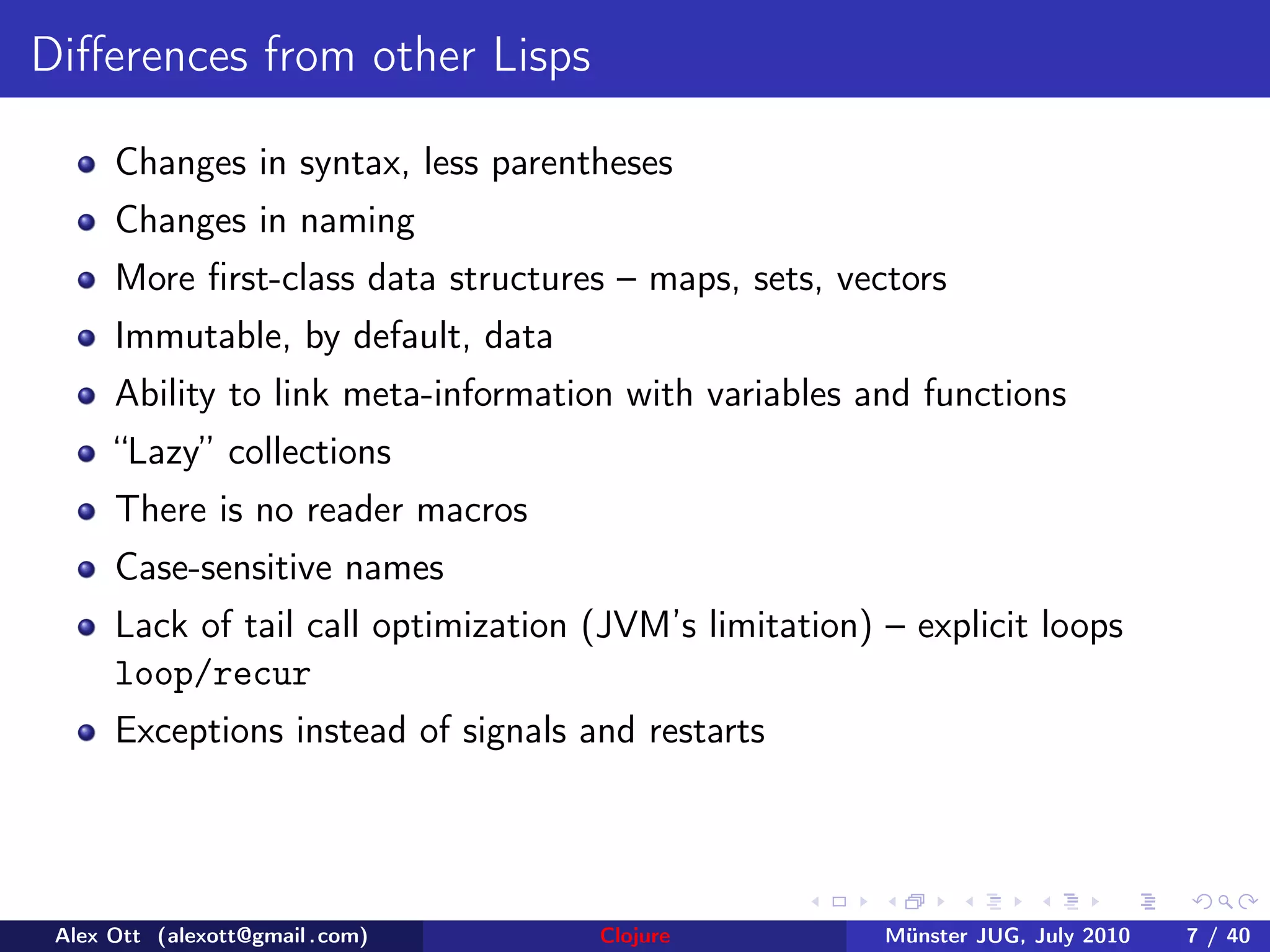 Differences from other Lisps

- Changes in syntax, less parentheses
- Changes in naming
- More first-class data structures – maps, sets, vectors
- Immutable, by default, data
- Ability to link meta-information with variables and functions
- "Lazy" collections
- There is no reader macros
- Case-sensitive names
- Lack of tail call optimization (JVM's limitation) – explicit loops loop/recur
- Exceptions instead of signals and restarts

Alex Ott (alexott@gmail.com) Clojure Münster JUG, July 2010 7 / 40